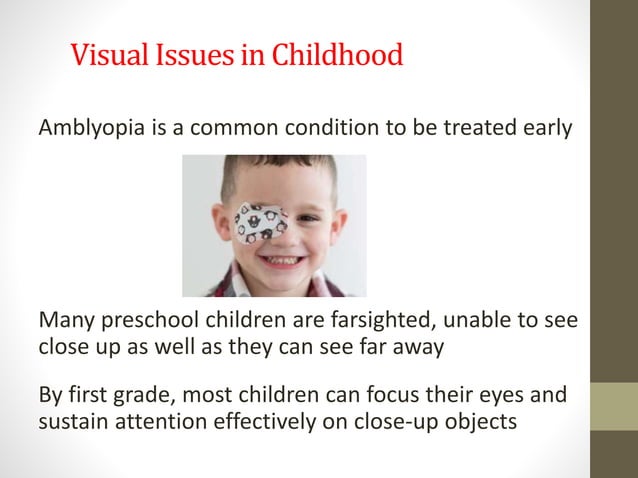 Visual Issues in Childhood

Amblyopia is a common condition to be treated early

Many preschool children are farsighted, unable to see close up as well as they can see far away

By first grade, most children can focus their eyes and sustain attention effectively on close-up objects